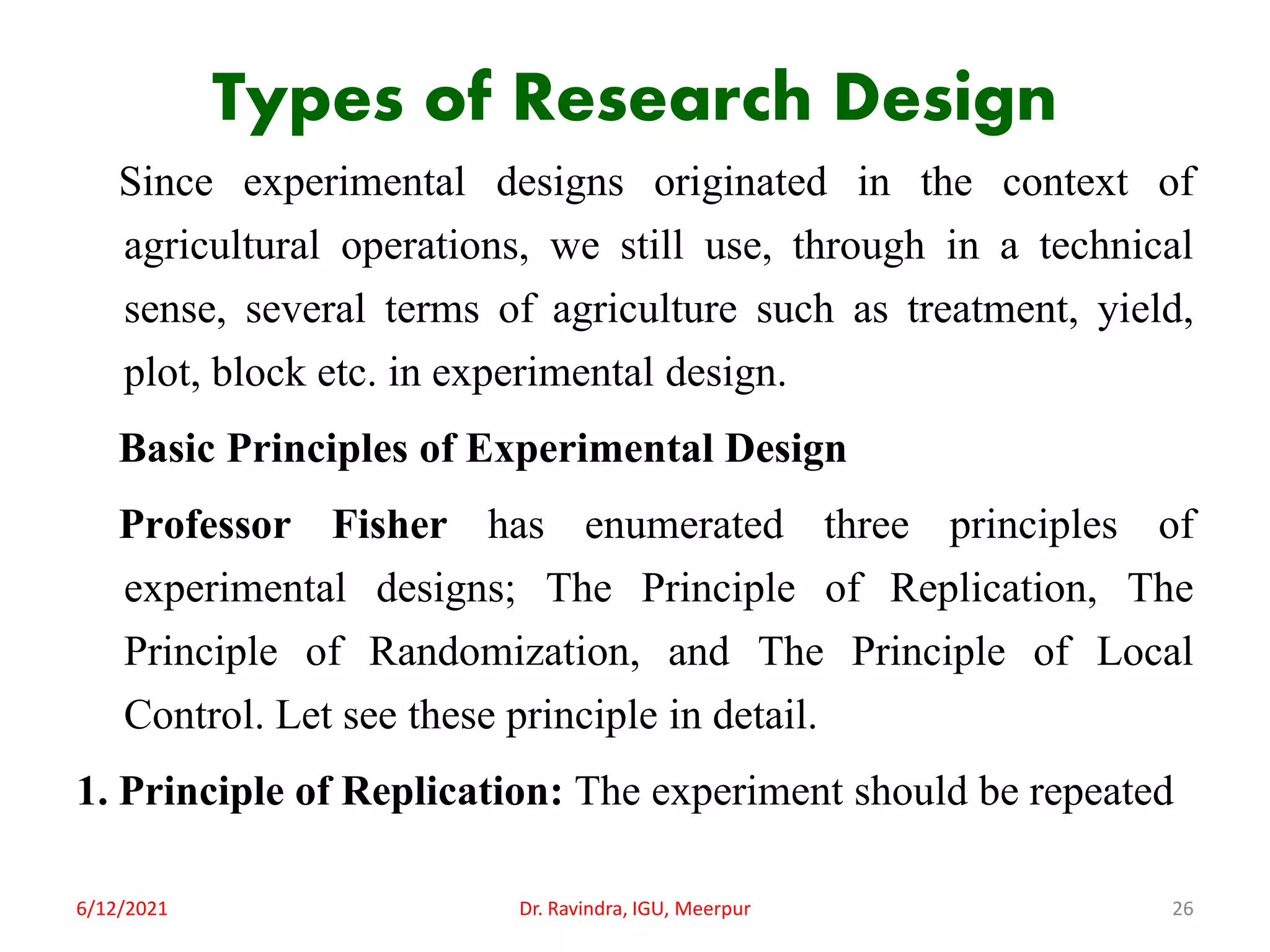 Types of Research Design

Since experimental designs originated in the context of agricultural operations, we still use, through in a technical sense, several terms of agriculture such as treatment, yield, plot, block etc. in experimental design.

Basic Principles of Experimental Design

Professor Fisher has enumerated three principles of experimental designs; The Principle of Replication, The Principle of Randomization, and The Principle of Local Control. Let see these principle in detail.

1. Principle of Replication: The experiment should be repeated

6/12/2021

Dr. Ravindra, IGU, Meerpur

26